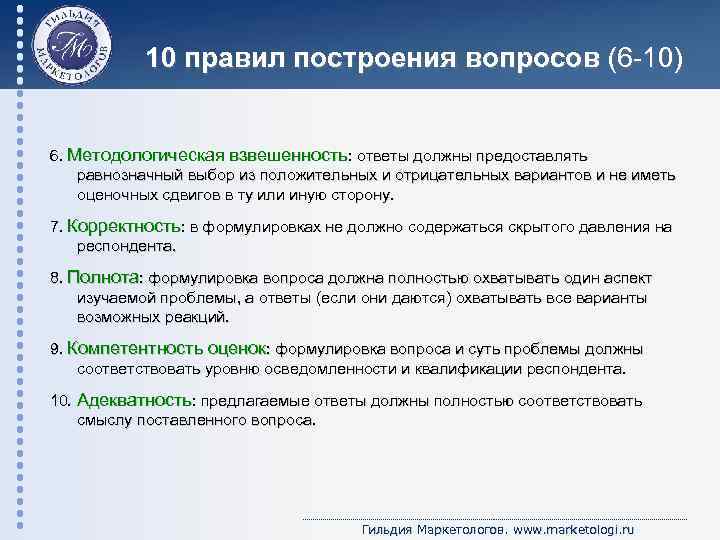 ГИЛЬДИЯ МАРКЕТОЛОГОВ

10 правил построения вопросов (6-10)

6. Методологическая взвешенность: ответы должны предоставлять равнозначный выбор из положительных и отрицательных вариантов и не иметь оценочных сдвигов в ту или иную сторону.

7. Корректность: в формулировках не должно содержаться скрытого давления на респондента.

8. Полнота: формулировка вопроса должна полностью охватывать один аспект изучаемой проблемы, а ответы (если они даются) охватывать все варианты возможных реакций.

9. Компетентность оценок: формулировка вопроса и суть проблемы должны соответствовать уровню осведомленности и квалификации респондента.

10. Адекватность: предлагаемые ответы должны полностью соответствовать смыслу поставленного вопроса.

Гильдия Маркетологов. www.marketologi.ru